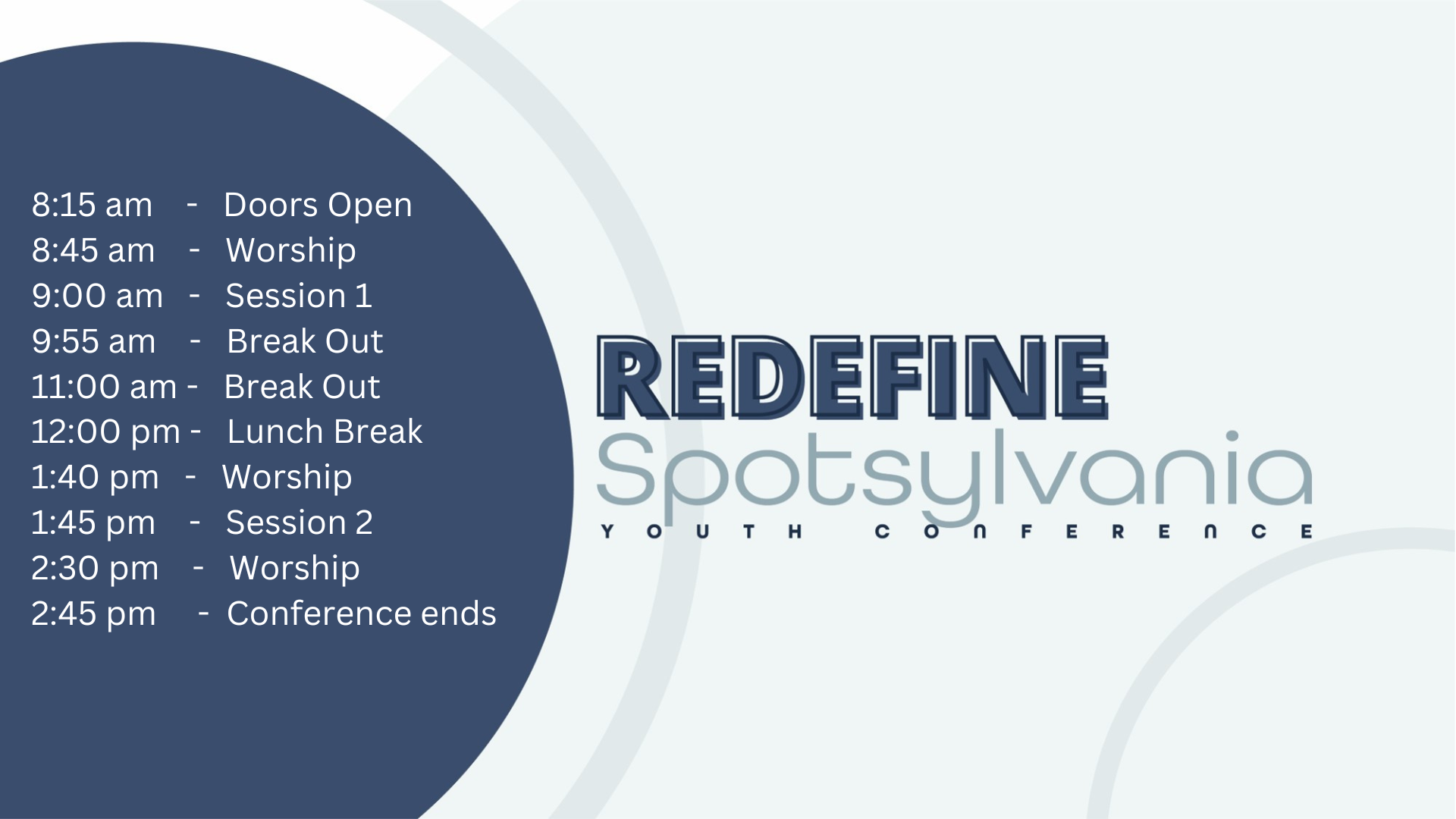 8:15 am - Doors Open
8:45 am - Worship
9:00 am - Session 1
9:55 am - Break Out
11:00 am - Break Out
12:00 pm - Lunch Break
1:40 pm - Worship
1:45 pm - Session 2
2:30 pm - Worship
2:45 pm - Conference ends

REDEFINE
Spotsylvania
YOUTH CONFERENCE